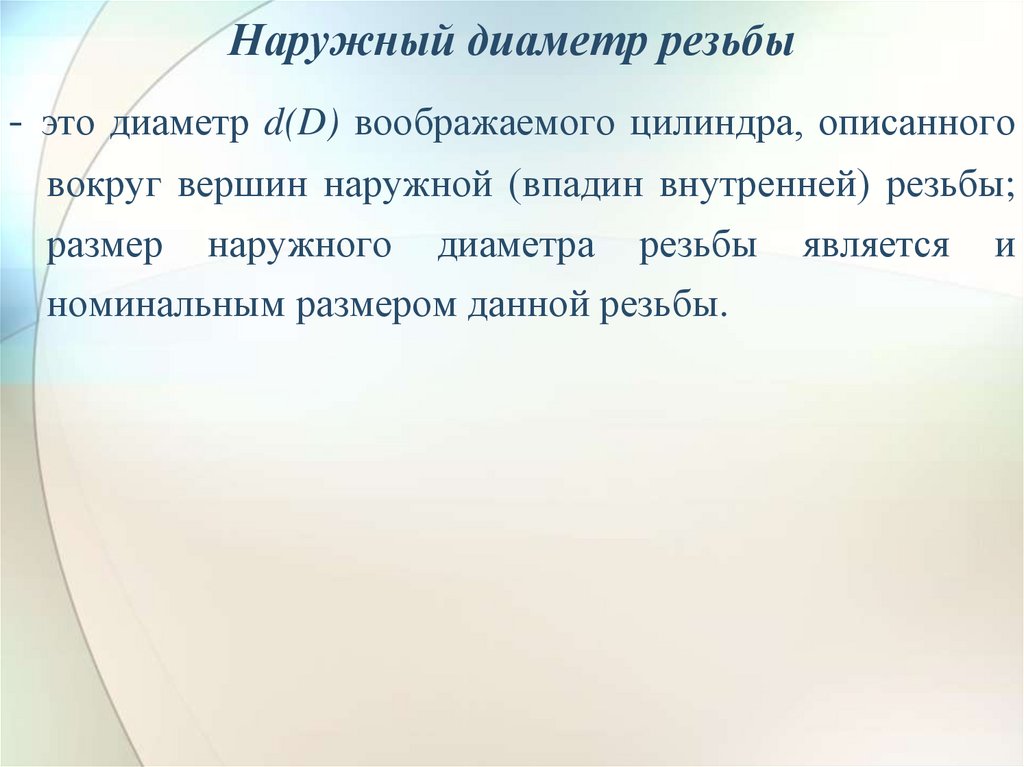 Наружный диаметр резьбы

- это диаметр $d(D)$ воображаемого цилиндра, описанного вокруг вершин наружной (впадин внутренней) резьбы; размер наружного диаметра резьбы является и номинальным размером данной резьбы.